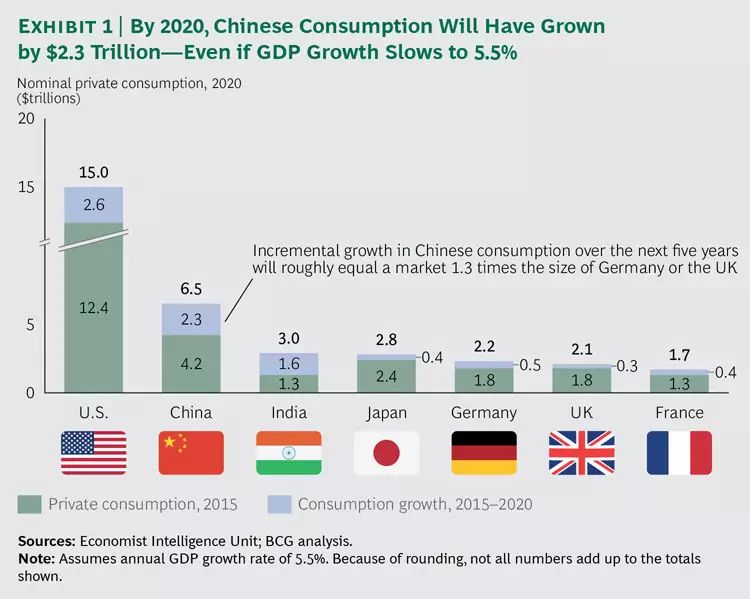 EXHIBIT 1 | By 2020, Chinese Consumption Will Have Grown by $2.3 Trillion—Even if GDP Growth Slows to 5.5%

Nominal private consumption, 2020 ($trillions)

20
15
5
0

15.0
2.6
12.4

6.5
2.3
4.2

3.0
1.6
1.3

2.8
0.4
2.4

2.2
0.5
1.8

2.1
0.3
1.8

1.7
0.4
1.3

Incremental growth in Chinese consumption over the next five years will roughly equal a market 1.3 times the size of Germany or the UK

U.S.
China
India
Japan
Germany
UK
France

Private consumption, 2015
Consumption growth, 2015–2020

Sources: Economist Intelligence Unit; BCG analysis.
Note: Assumes annual GDP growth rate of 5.5%. Because of rounding, not all numbers add up to the totals shown.